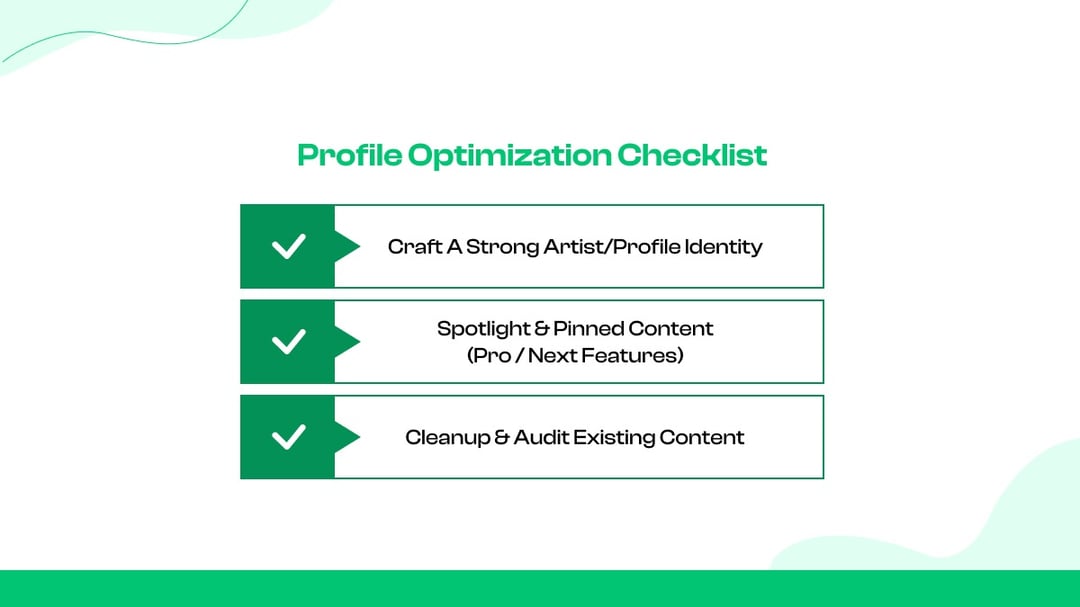 Profile Optimization Checklist

Craft A Strong Artist/Profile Identity

Spotlight & Pinned Content (Pro / Next Features)

Cleanup & Audit Existing Content